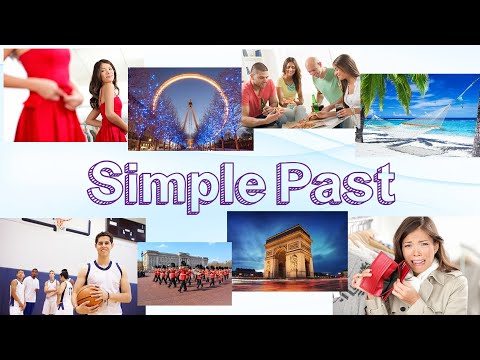 Simple Past